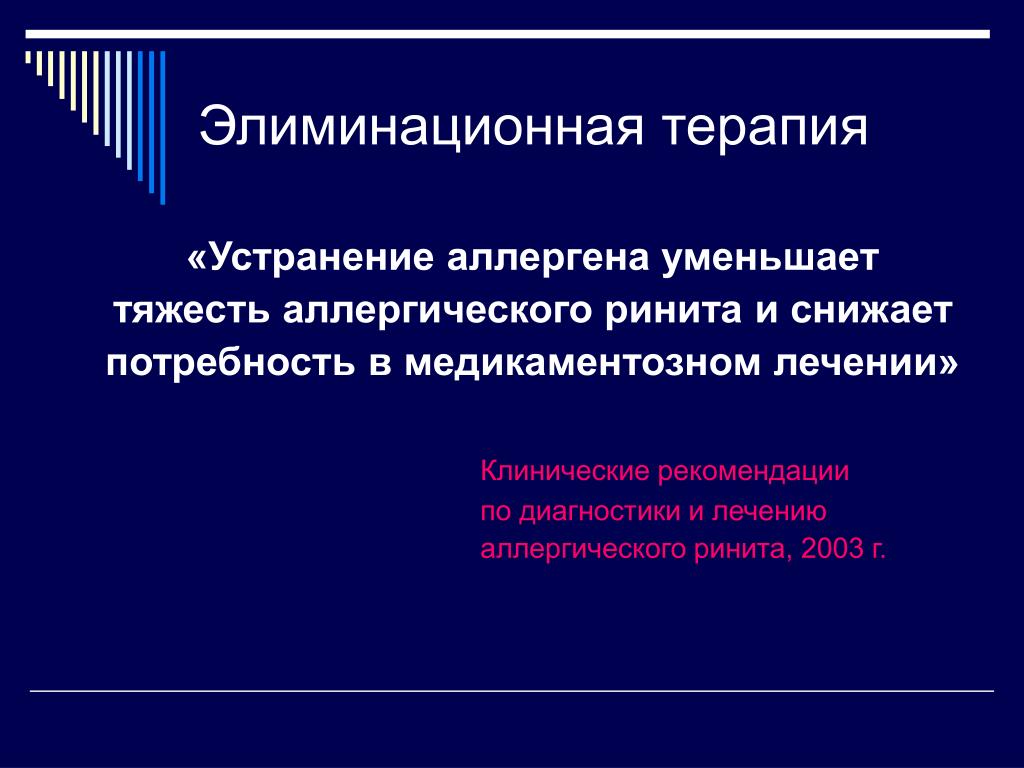 Элиминационная терапия

«Устранение аллергена уменьшает тяжесть аллергического ринита и снижает потребность в медикаментозном лечении»

Клинические рекомендации
по диагностики и лечению
аллергического ринита, 2003 г.